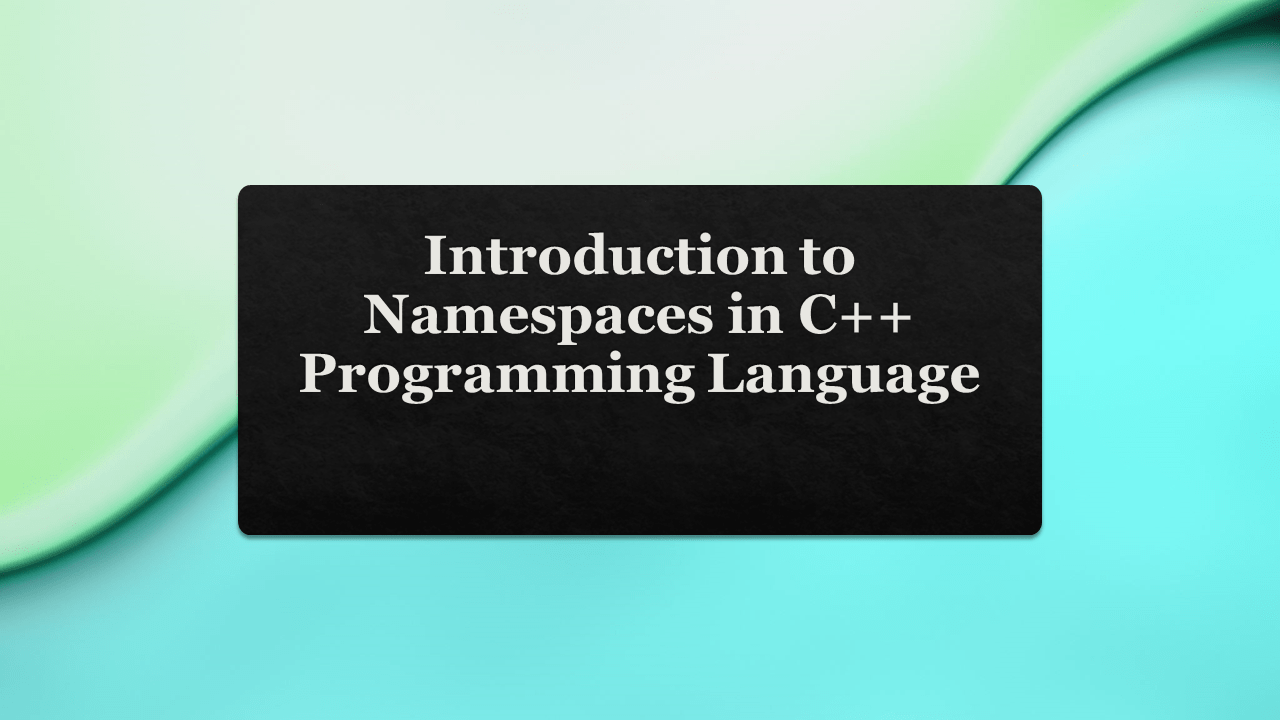 Introduction to Namespaces in C++ Programming Language